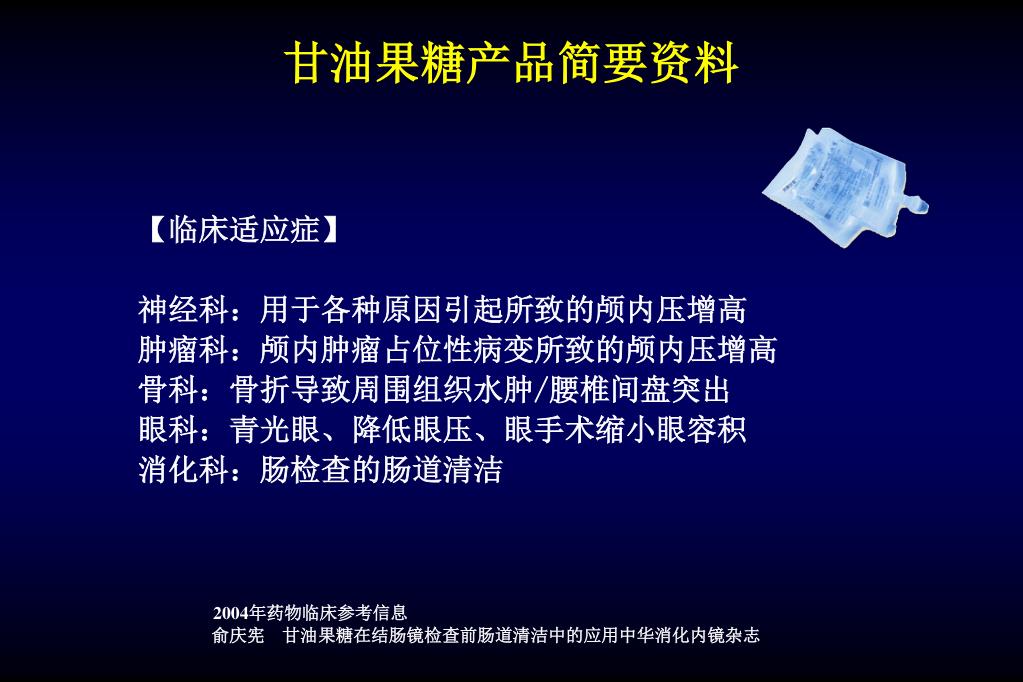 甘油果糖产品简要资料

【临床适应症】

神经科：用于各种原因引起所致的颅内压增高
肿瘤科：颅内肿瘤占位性病变所致的颅内压增高
骨科：骨折导致周围组织水肿/腰椎间盘突出
眼科：青光眼、降低眼压、眼手术缩小眼容积
消化科：肠检查的肠道清洁

2004年药物临床参考信息
俞庆宪　甘油果糖在结肠镜检查前肠道清洁中的应用中华消化内镜杂志